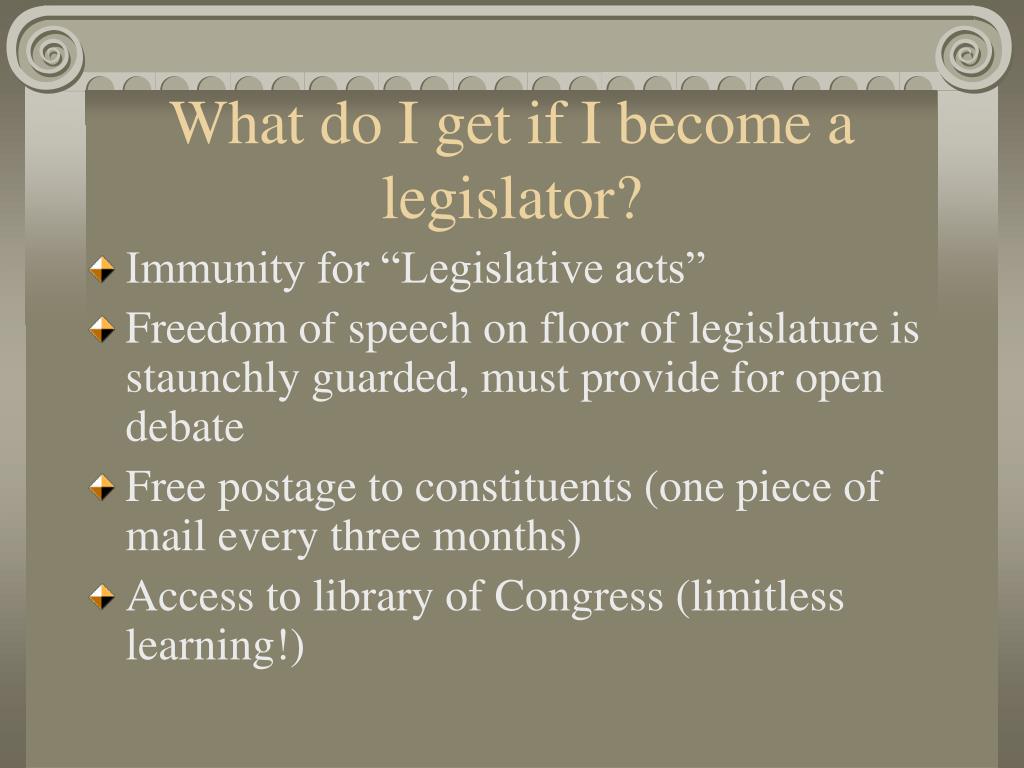 What do I get if I become a legislator?

Immunity for “Legislative acts”

Freedom of speech on floor of legislature is staunchly guarded, must provide for open debate

Free postage to constituents (one piece of mail every three months)

Access to library of Congress (limitless learning!)